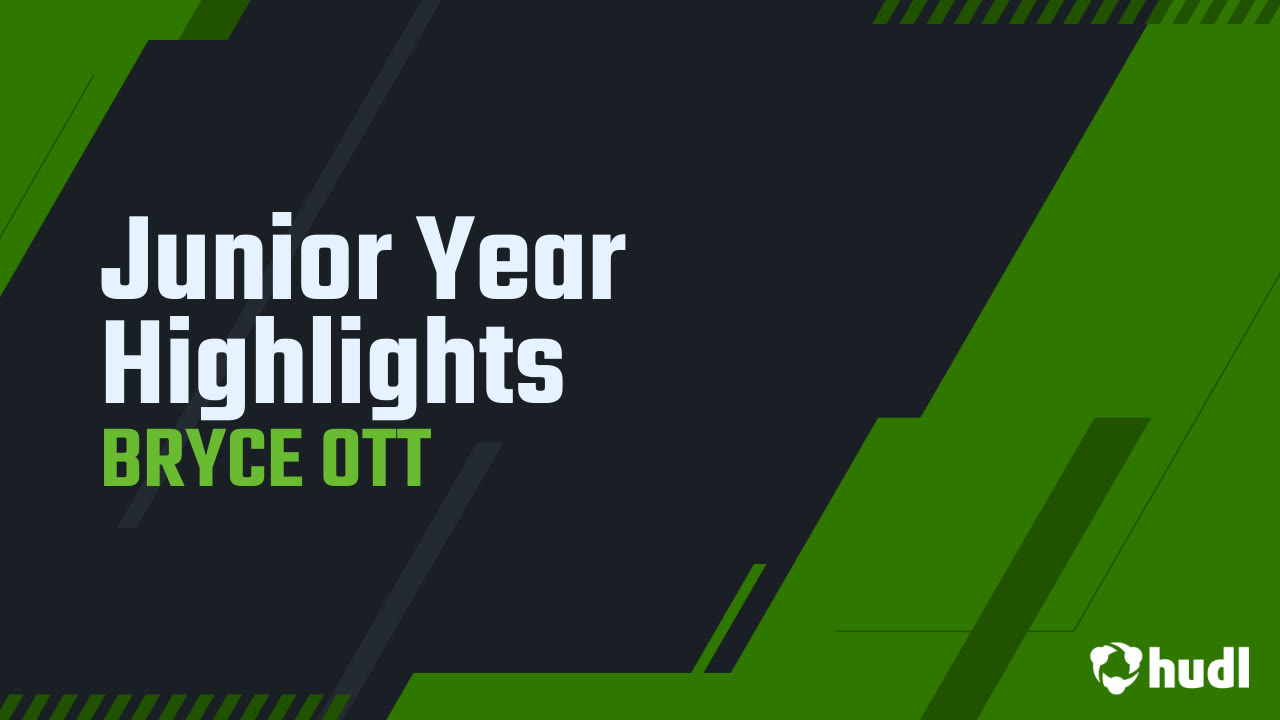 Junior Year Highlights
BRYCE OTT

hudl